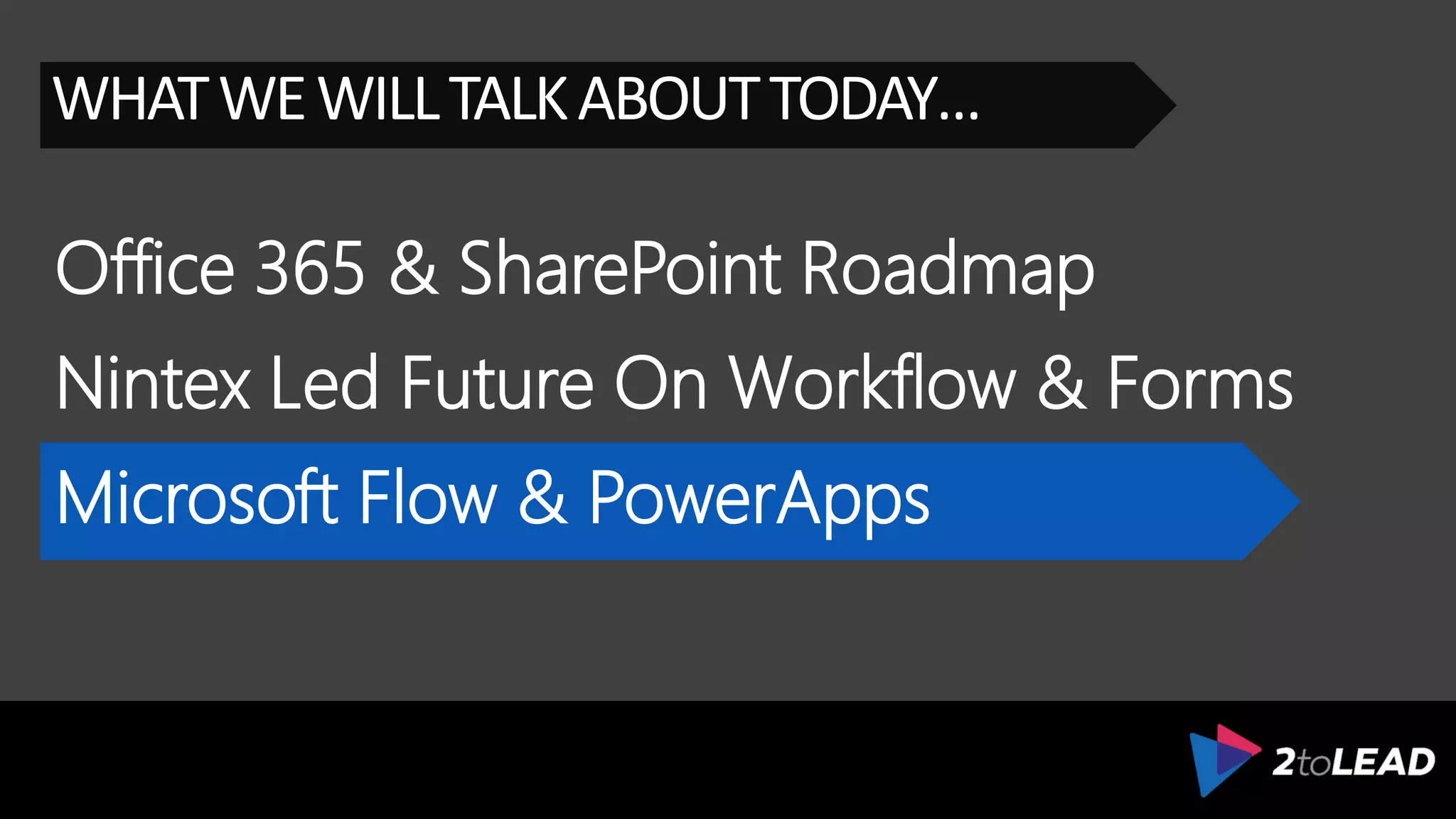 WHAT WE WILL TALK ABOUT TODAY…

Office 365 & SharePoint Roadmap

Nintex Led Future On Workflow & Forms

Microsoft Flow & PowerApps

2toLEAD